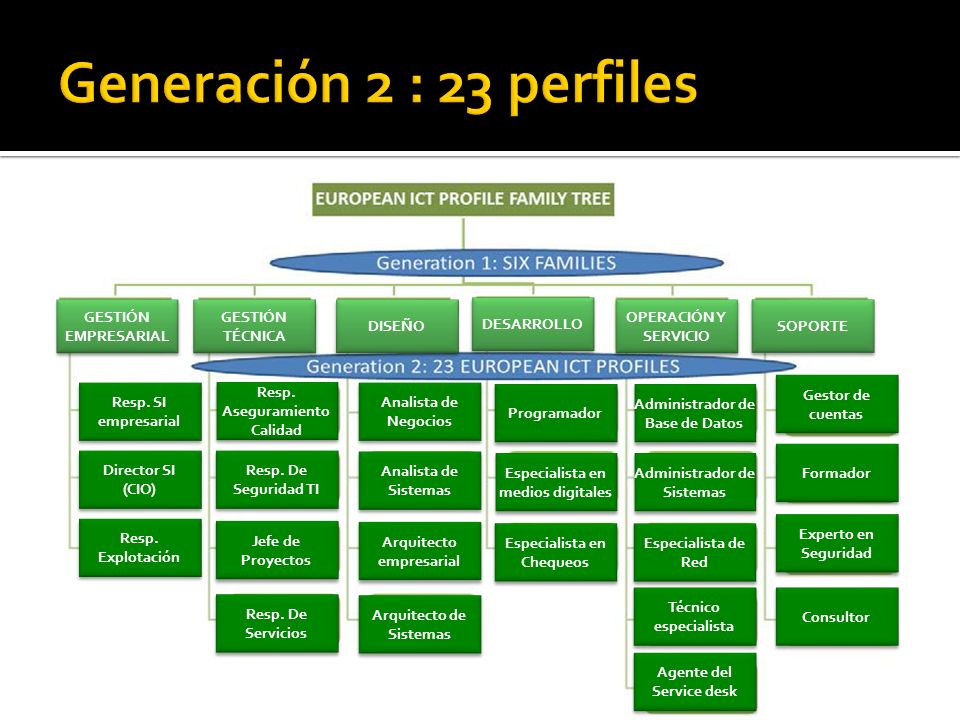 Generación 2 : 23 perfiles

EUROPEAN ICT PROFILE FAMILY TREE

Generation 1: SIX FAMILIES

GESTIÓN EMPRESARIAL

GESTIÓN TÉCNICA

DISEÑO

DESARROLLO

OPERACIÓN Y SERVICIO

SOPORTE

Generation 2: 23 EUROPEAN ICT PROFILES

Resp. SI empresarial

Director SI (CIO)

Resp. Explotación

Resp. Aseguramiento Calidad

Resp. De Seguridad TI

Jefe de Proyectos

Resp. De Servicios

Analista de Negocios

Analista de Sistemas

Arquitecto empresarial

Arquitecto de Sistemas

Programador

Especialista en medios digitales

Especialista en Chequeos

Administrador de Base de Datos

Administrador de Sistemas

Especialista de Red

Técnico especialista

Agente del Service desk

Gestor de cuentas

Formador

Experto en Seguridad

Consultor